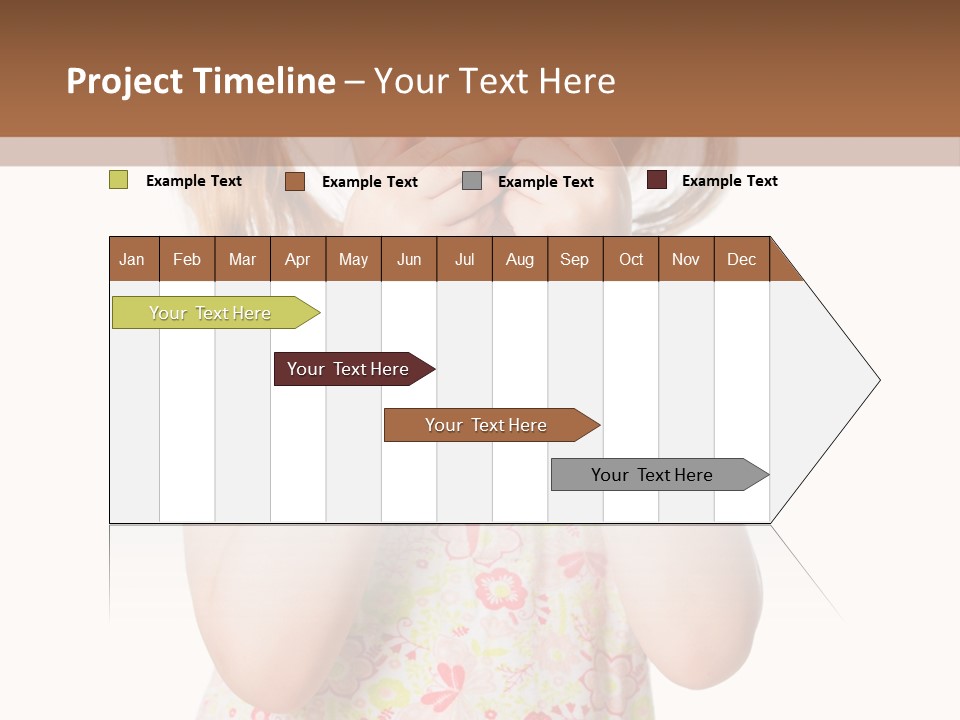 Project Timeline – Your Text Here

Example Text Example Text Example Text Example Text

| Jan | Feb | Mar | Apr | May | Jun | Jul | Aug | Sep | Oct | Nov | Dec |
|---|---|---|---|---|---|---|---|---|---|---|---|

Your Text Here

Your Text Here

Your Text Here

Your Text Here